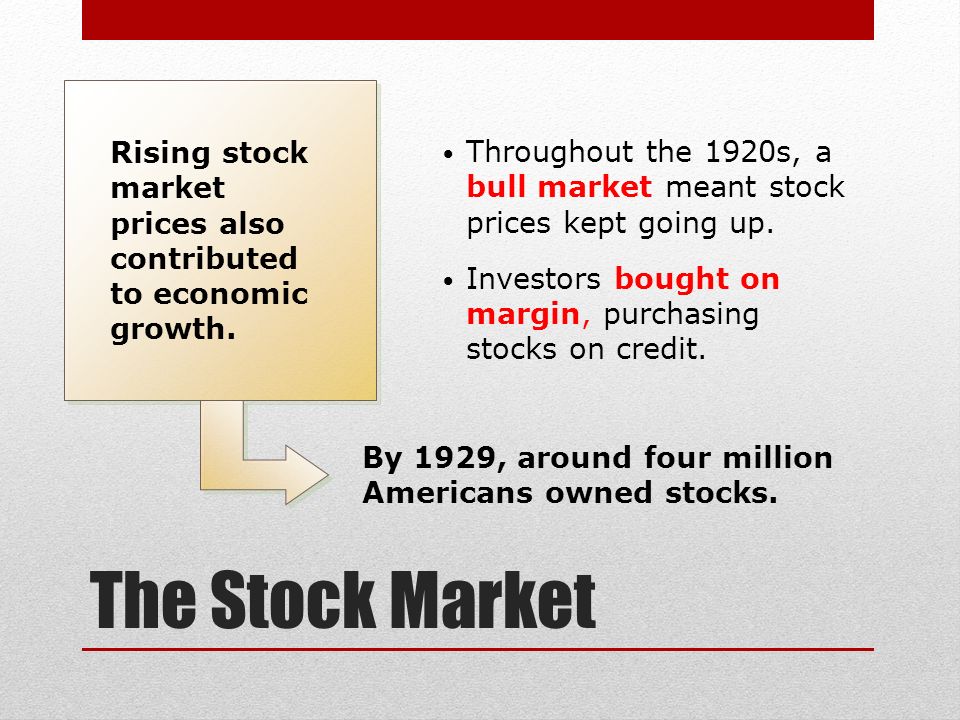 Rising stock market prices also contributed to economic growth.

• Throughout the 1920s, a bull market meant stock prices kept going up.

• Investors bought on margin, purchasing stocks on credit.

By 1929, around four million Americans owned stocks.

The Stock Market